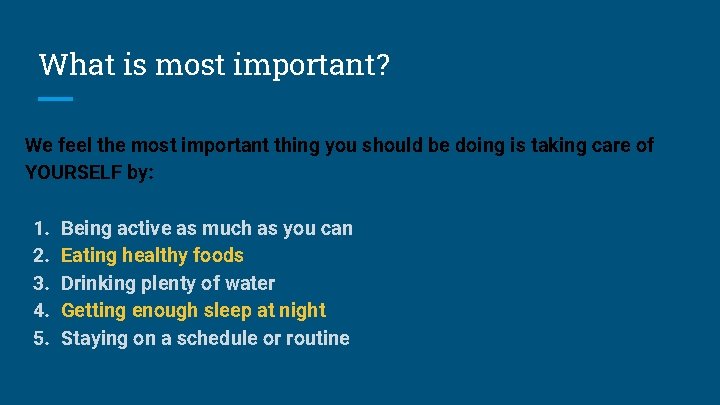 What is most important?

We feel the most important thing you should be doing is taking care of YOURSELF by:

1. Being active as much as you can
2. Eating healthy foods
3. Drinking plenty of water
4. Getting enough sleep at night
5. Staying on a schedule or routine